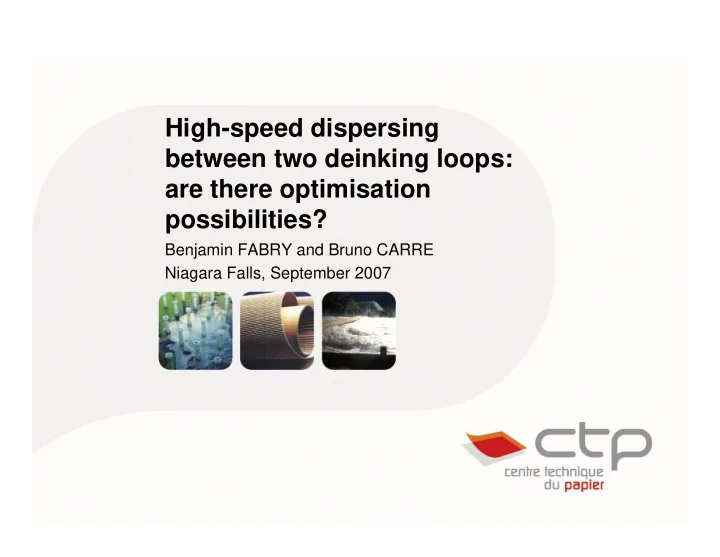 High-speed dispersing between two deinking loops: are there optimisation possibilities?

Benjamin FABRY and Bruno CARRE

Niagara Falls, September 2007

ctp

centre technique du papier